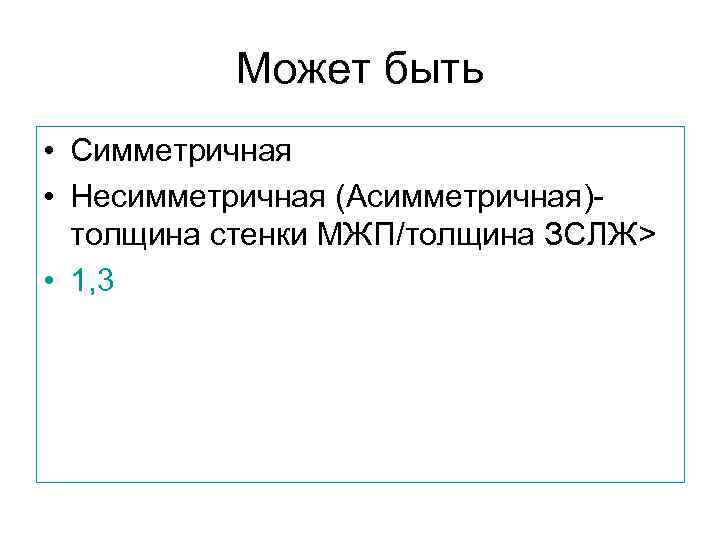 Может быть

• Симметричная
• Несимметричная (Асимметричная)- толщина стенки МЖП/толщина ЗСЛЖ>
• 1,3